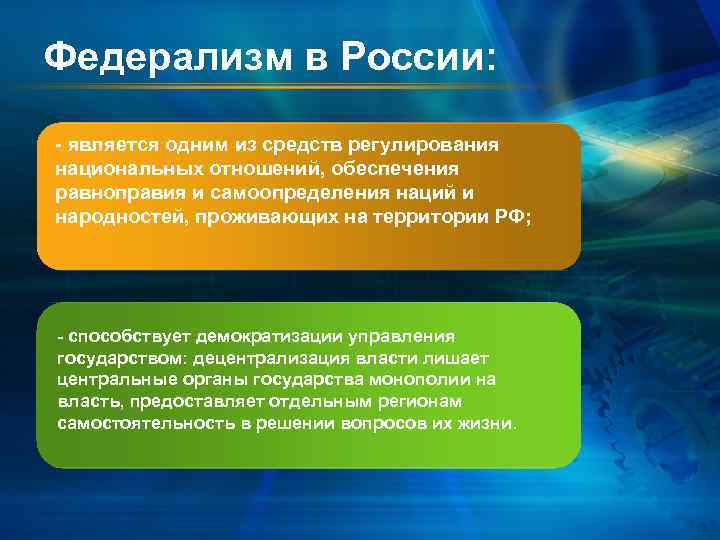 Федерализм в России:

- является одним из средств регулирования национальных отношений, обеспечения равноправия и самоопределения наций и народностей, проживающих на территории РФ;

- способствует демократизации управления государством: децентрализация власти лишает центральные органы государства монополии на власть, предоставляет отдельным регионам самостоятельность в решении вопросов их жизни.